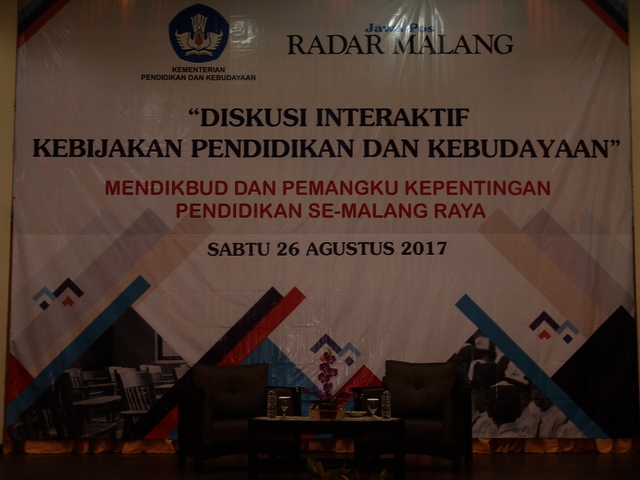 KEMENTERIAN
PENDIDIKAN DAN KEBUDAYAAN

Jawa Pos
RADAR MALANG

"DISKUSI INTERAKTIF
KEBIJAKAN PENDIDIKAN DAN KEBUDAYAAN"

MENDIKBUD DAN PEMANGKU KEPENTINGAN
PENDIDIKAN SE-MALANG RAYA

SABTU 26 AGUSTUS 2017